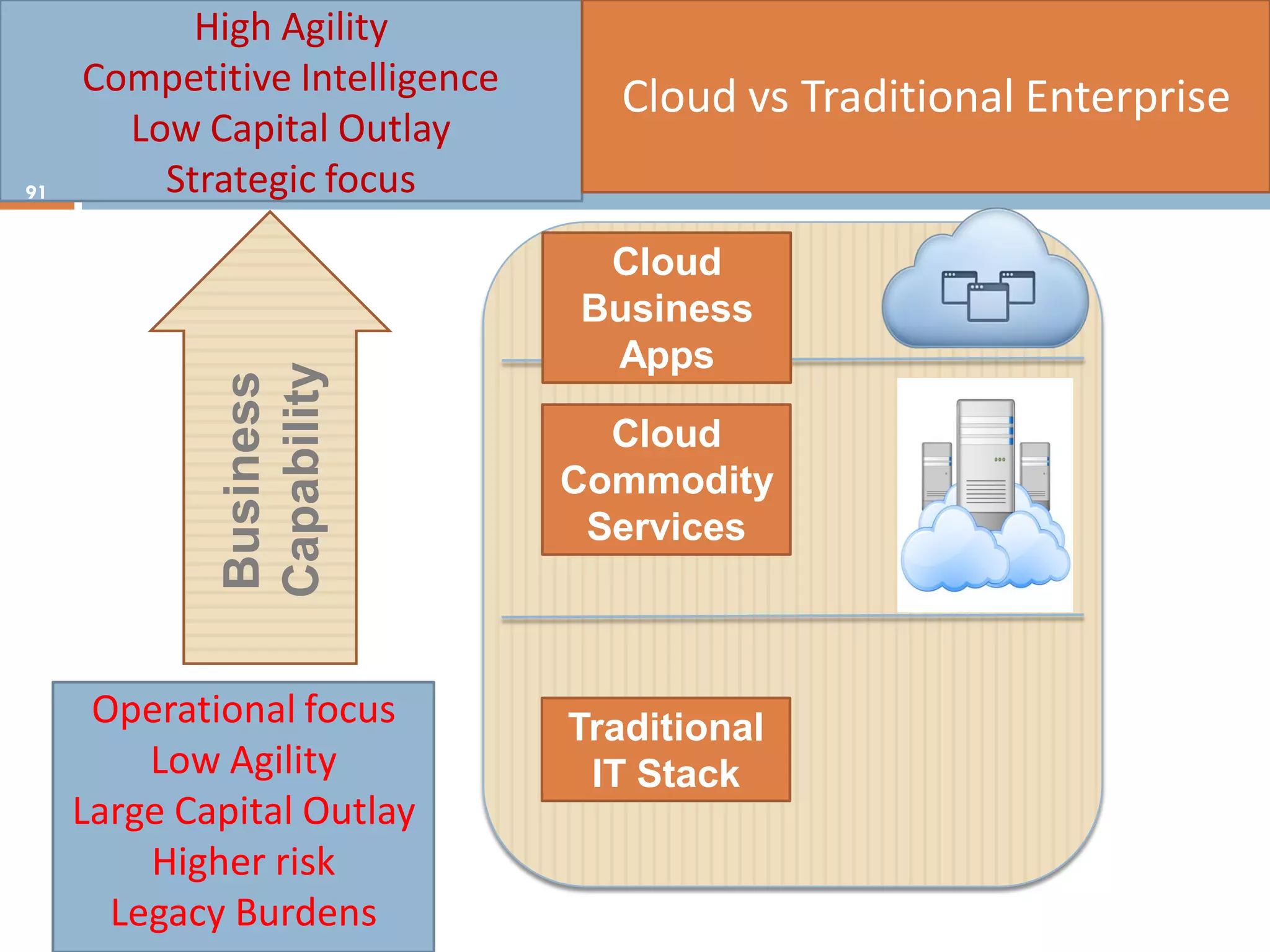 High Agility
Competitive Intelligence
Low Capital Outlay
Strategic focus

91

Cloud vs Traditional Enterprise

Business Capability

Cloud Business Apps

Cloud Commodity Services

Traditional IT Stack

Operational focus
Low Agility
Large Capital Outlay
Higher risk
Legacy Burdens